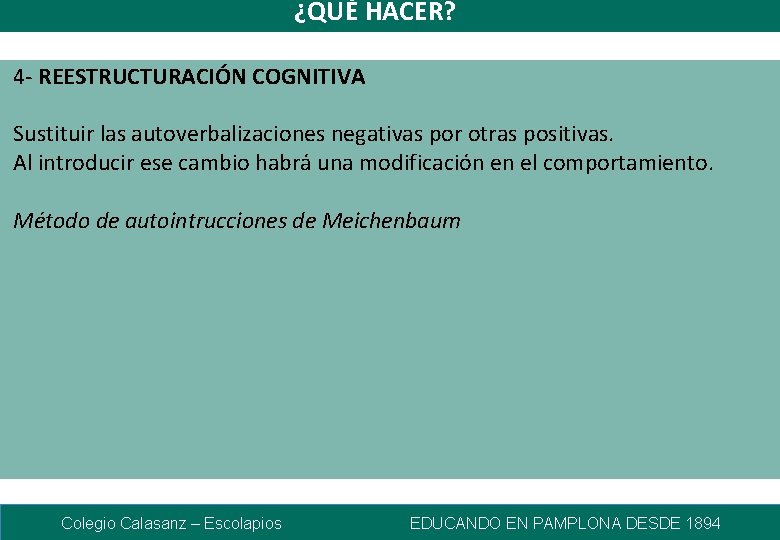 ¿QUÉ HACER?

4- REESTRUCTURACIÓN COGNITIVA

Sustituir las autoverbalizaciones negativas por otras positivas.
Al introducir ese cambio habrá una modificación en el comportamiento.

Método de autointrucciones de Meichenbaum

Colegio Calasanz – Escolapios

EDUCANDO EN PAMPLONA DESDE 1894